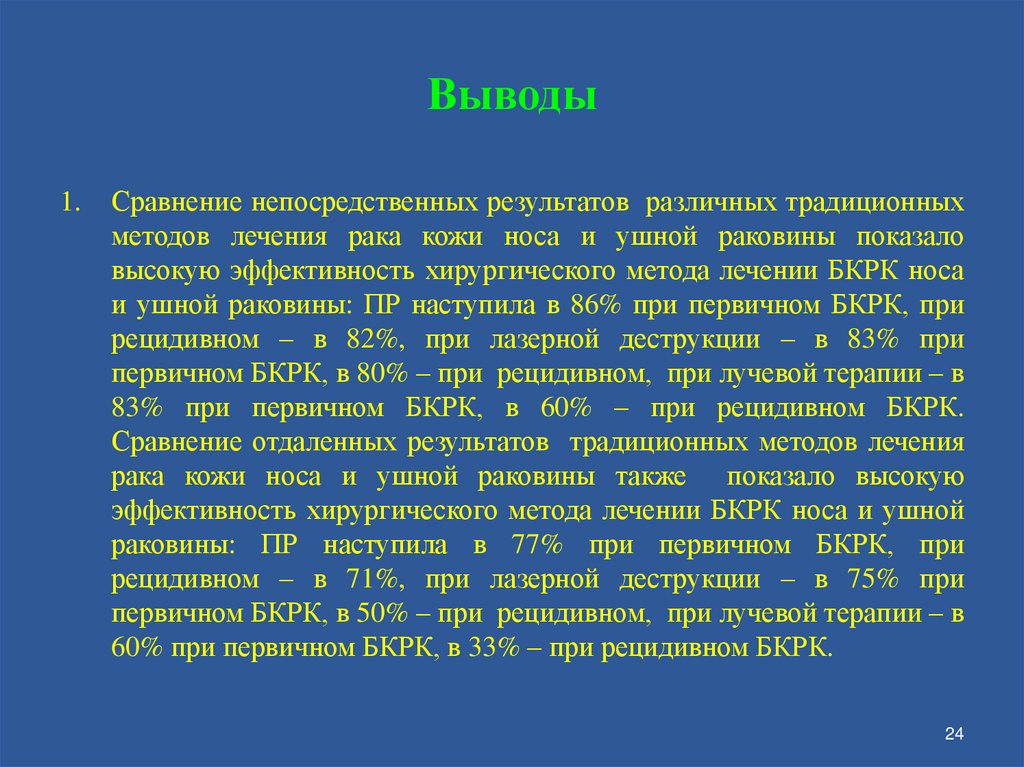 Выводы

1. Сравнение непосредственных результатов различных традиционных методов лечения рака кожи носа и ушной раковины показало высокую эффективность хирургического метода лечении БКРК носа и ушной раковины: ПР наступила в 86% при первичном БКРК, при рецидивном – в 82%, при лазерной деструкции – в 83% при первичном БКРК, в 80% – при рецидивном, при лучевой терапии – в 83% при первичном БКРК, в 60% – при рецидивном БКРК. Сравнение отдаленных результатов традиционных методов лечения рака кожи носа и ушной раковины также показало высокую эффективность хирургического метода лечении БКРК носа и ушной раковины: ПР наступила в 77% при первичном БКРК, при рецидивном – в 71%, при лазерной деструкции – в 75% при первичном БКРК, в 50% – при рецидивном, при лучевой терапии – в 60% при первичном БКРК, в 33% – при рецидивном БКРК.

24